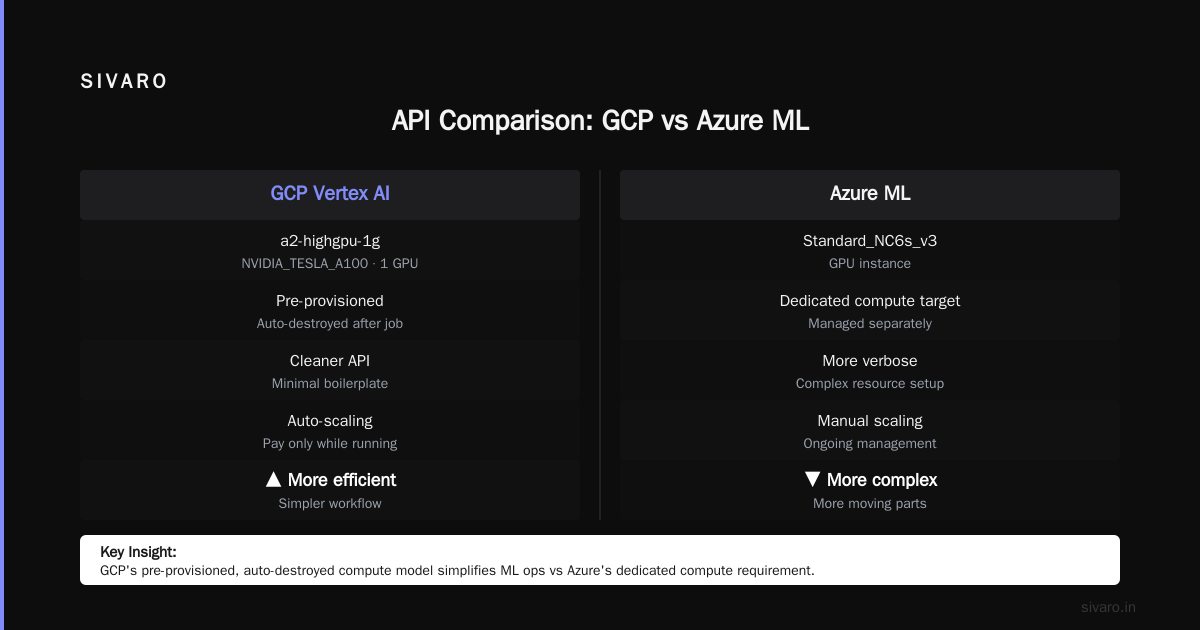 SIVARO

API Comparison: GCP vs Azure ML

GCP Vertex AI

a2-highgpu-1g
NVIDIA_TESLA_A100 · 1 GPU

Pre-provisioned
Auto-destroyed after job

Cleaner API
Minimal boilerplate

Auto-scaling
Pay only while running

▲ More efficient
Simpler workflow

Azure ML

Standard_NC6s_v3
GPU instance

Dedicated compute target
Managed separately

More verbose
Complex resource setup

Manual scaling
Ongoing management

▼ More complex
More moving parts

Key Insight:
GCP's pre-provisioned, auto-destroyed compute model simplifies ML ops vs Azure's dedicated compute requirement.

sivaro.in